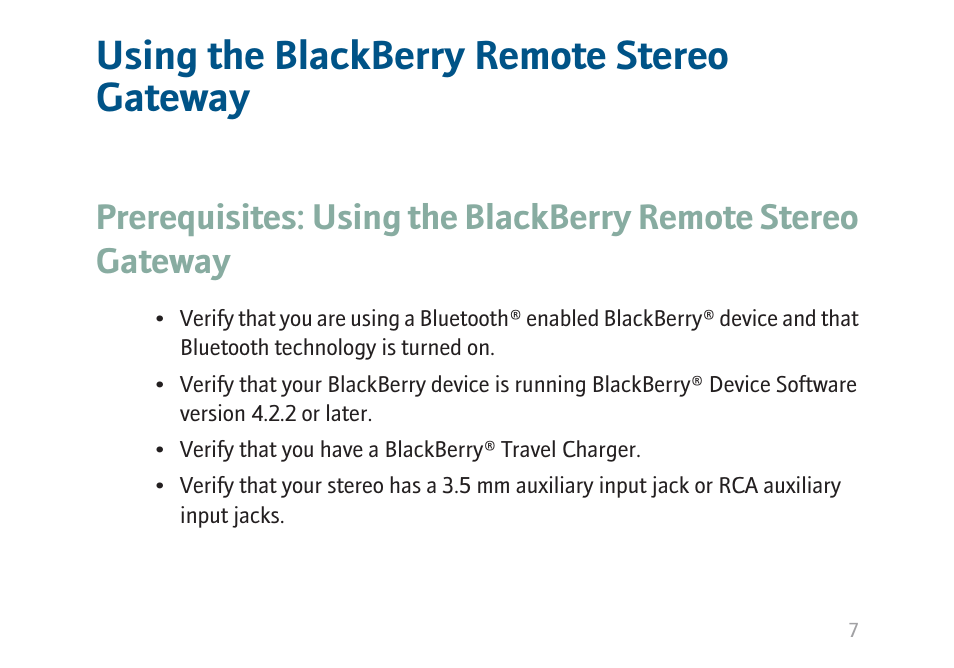 Using the BlackBerry Remote Stereo Gateway

Prerequisites: Using the BlackBerry Remote Stereo Gateway

• Verify that you are using a Bluetooth® enabled BlackBerry® device and that Bluetooth technology is turned on.

• Verify that your BlackBerry device is running BlackBerry® Device Software version 4.2.2 or later.

• Verify that you have a BlackBerry® Travel Charger.

• Verify that your stereo has a 3.5 mm auxiliary input jack or RCA auxiliary input jacks.

7